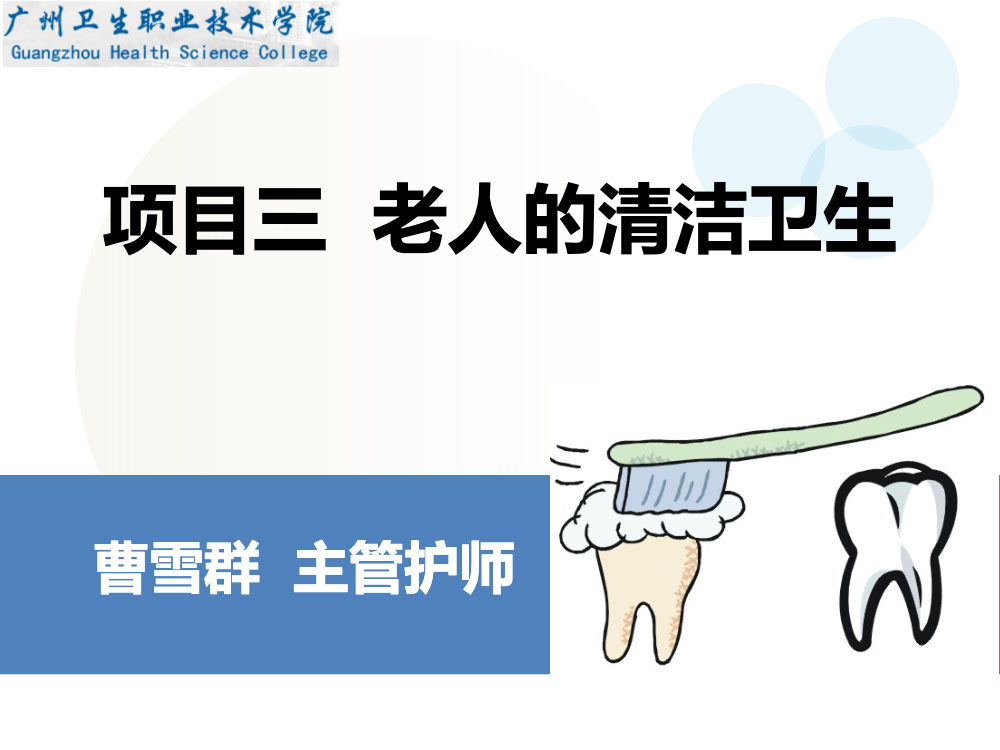 广州卫生职业技术学院
Guangzhou Health Science College

项目三 老人的清洁卫生

曹雪群 主管护师